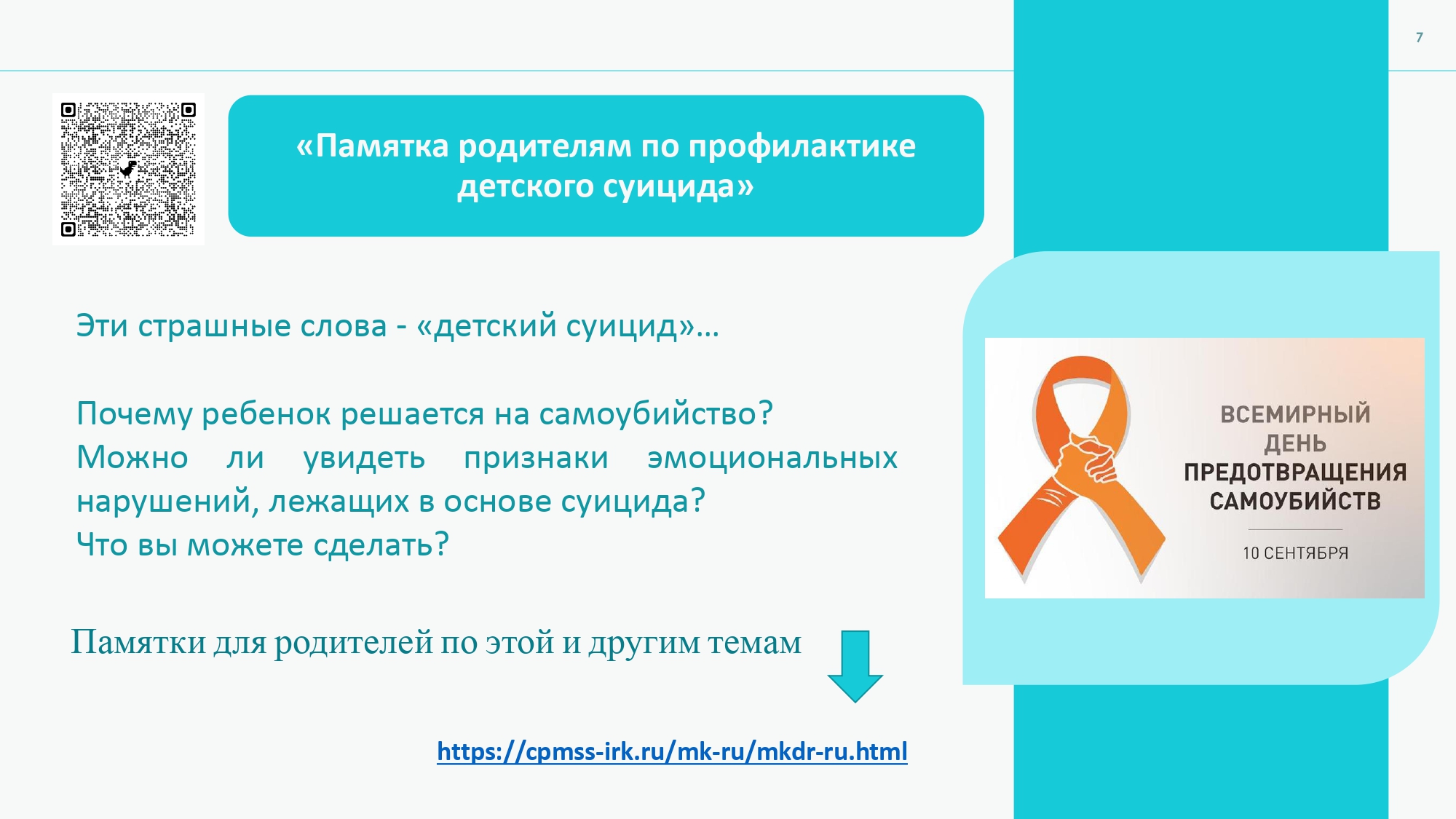 7

«Памятка родителям по профилактике детского суицида»

Эти страшные слова - «детский суицид»…

Почему ребенок решается на самоубийство?
Можно ли увидеть признаки эмоциональных нарушений, лежащих в основе суицида?
Что вы можете сделать?

ВСЕМИРНЫЙ ДЕНЬ ПРЕДОТВРАЩЕНИЯ САМОУБИЙСТВ

10 СЕНТЯБРЯ

Памятки для родителей по этой и другим темам

https://cpmss-irk.ru/mk-ru/mkdr-ru.html